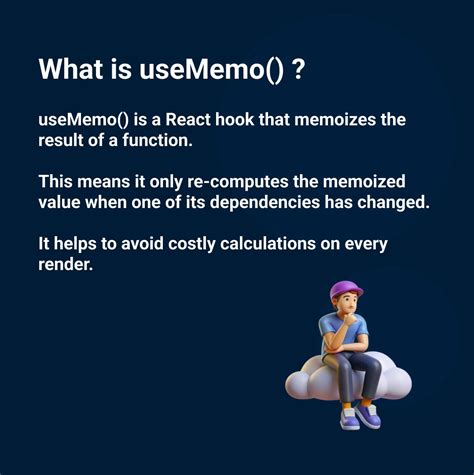 What is useMemo() ?

useMemo() is a React hook that memoizes the result of a function.

This means it only re-computes the memoized value when one of its dependencies has changed.

It helps to avoid costly calculations on every render.